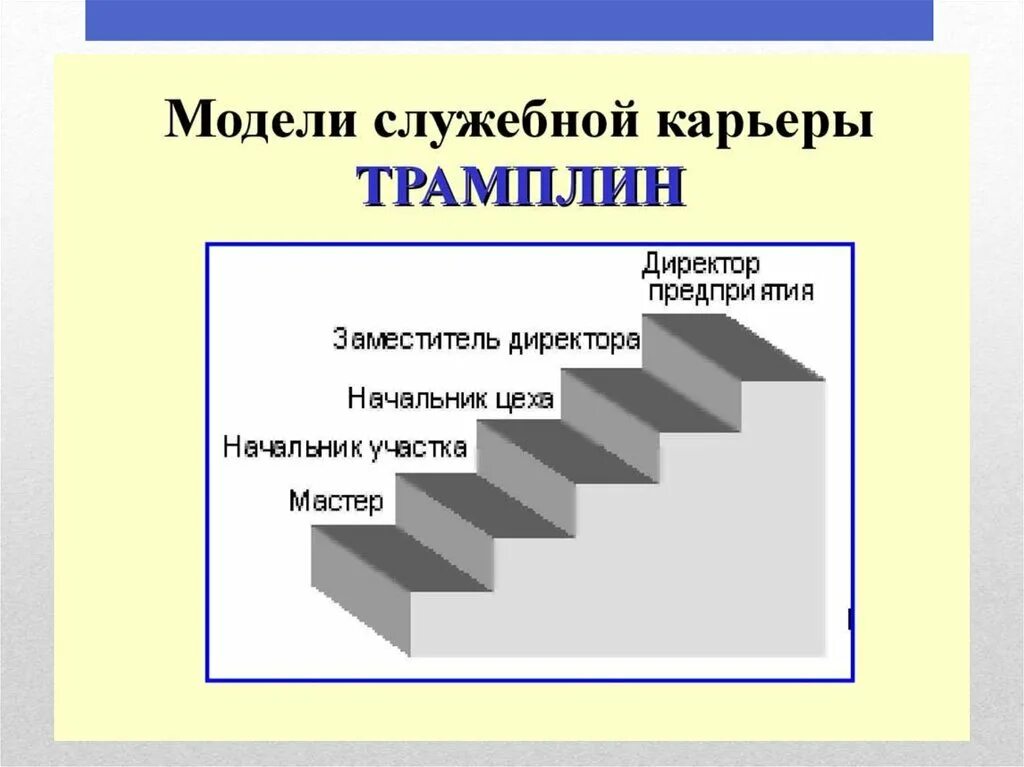 Модели служебной карьеры
ТРАМПЛИН

Директор предприятия
Заместитель директора
Начальник цеха
Начальник участка
Мастер